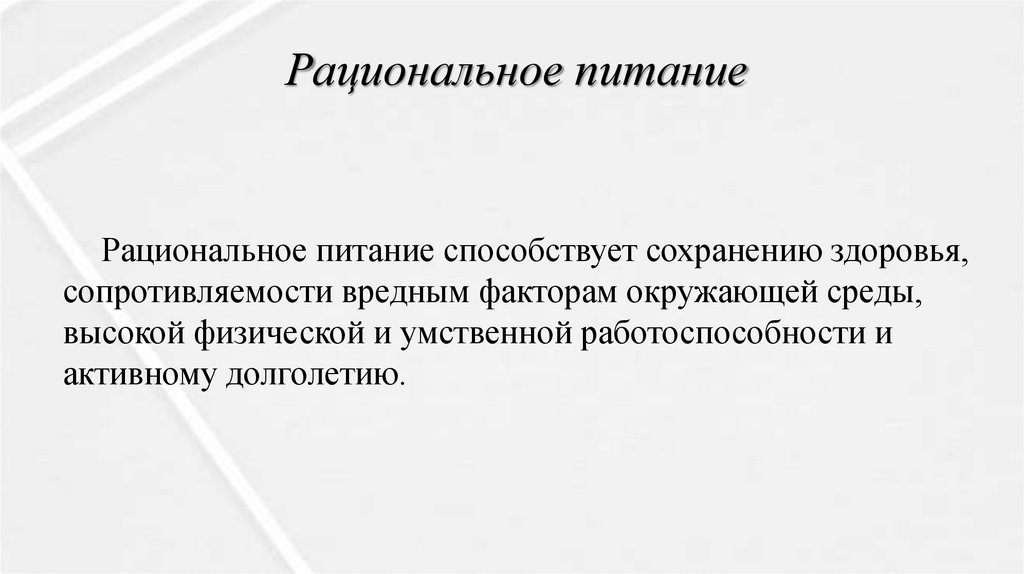 Рациональное питание

Рациональное питание способствует сохранению здоровья, сопротивляемости вредным факторам окружающей среды, высокой физической и умственной работоспособности и активному долголетию.